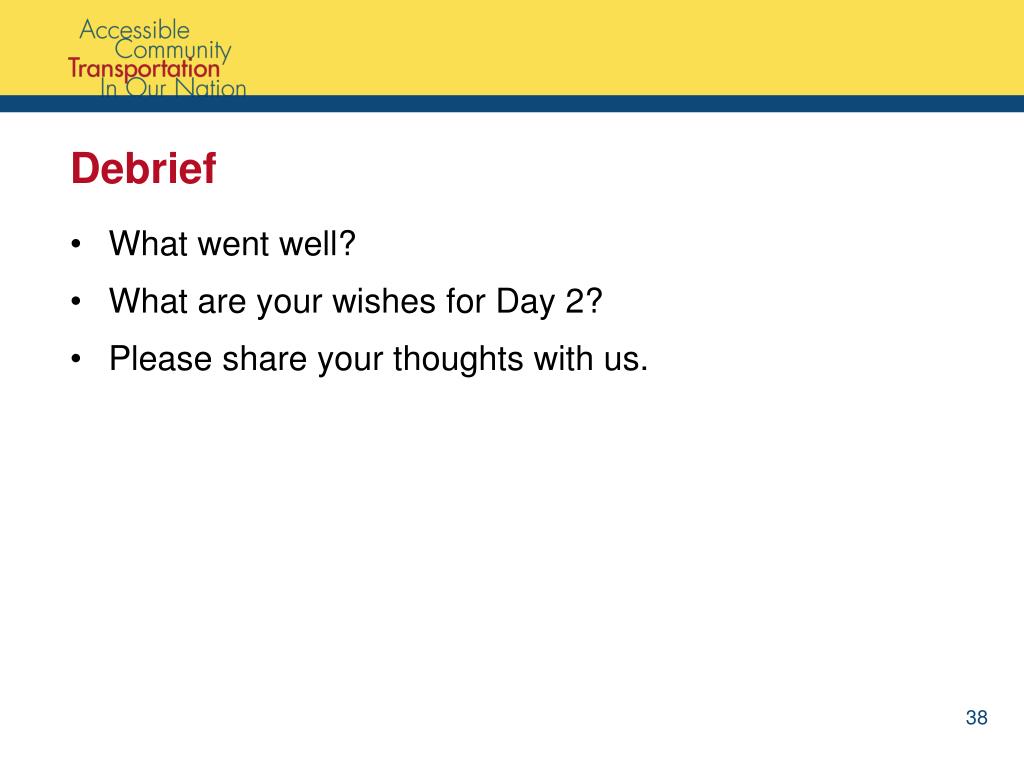 Accessible
Community
Transportation
In Our Nation

Debrief

• What went well?
• What are your wishes for Day 2?
• Please share your thoughts with us.

38